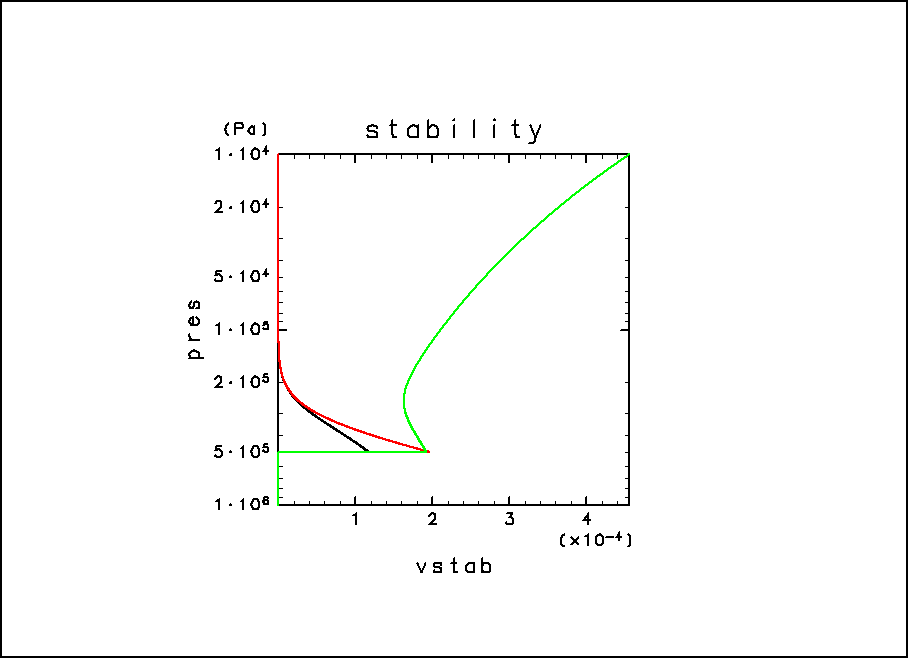 (Pa)

stability

$1 \cdot 10^4$

$2 \cdot 10^4$

$5 \cdot 10^4$

$1 \cdot 10^5$

$2 \cdot 10^5$

$5 \cdot 10^5$

$1 \cdot 10^6$

pres

1

2

3

4

$(\times 10^{-4})$

vstab